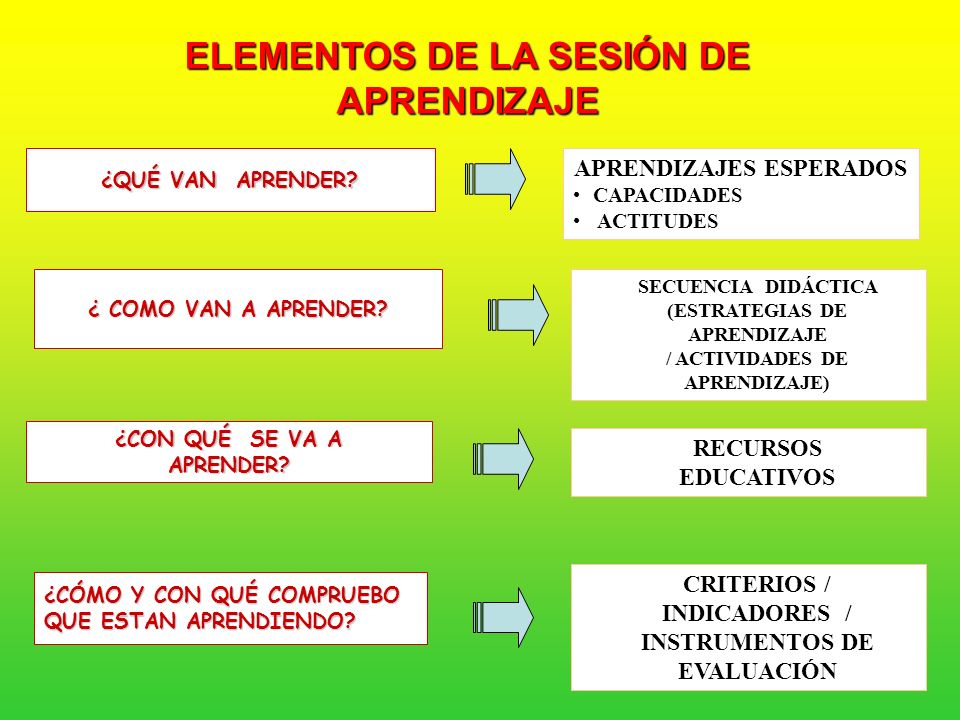 ELEMENTOS DE LA SESIÓN DE APRENDIZAJE

¿QUÉ VAN APRENDER?

APRENDIZAJES ESPERADOS
• CAPACIDADES
• ACTITUDES

¿ COMO VAN A APRENDER?

SECUENCIA DIDÁCTICA (ESTRATEGIAS DE APRENDIZAJE / ACTIVIDADES DE APRENDIZAJE)

¿CON QUÉ SE VA A APRENDER?

RECURSOS EDUCATIVOS

¿CÓMO Y CON QUÉ COMPRUEBO QUE ESTAN APRENDIENDO?

CRITERIOS / INDICADORES / INSTRUMENTOS DE EVALUACIÓN